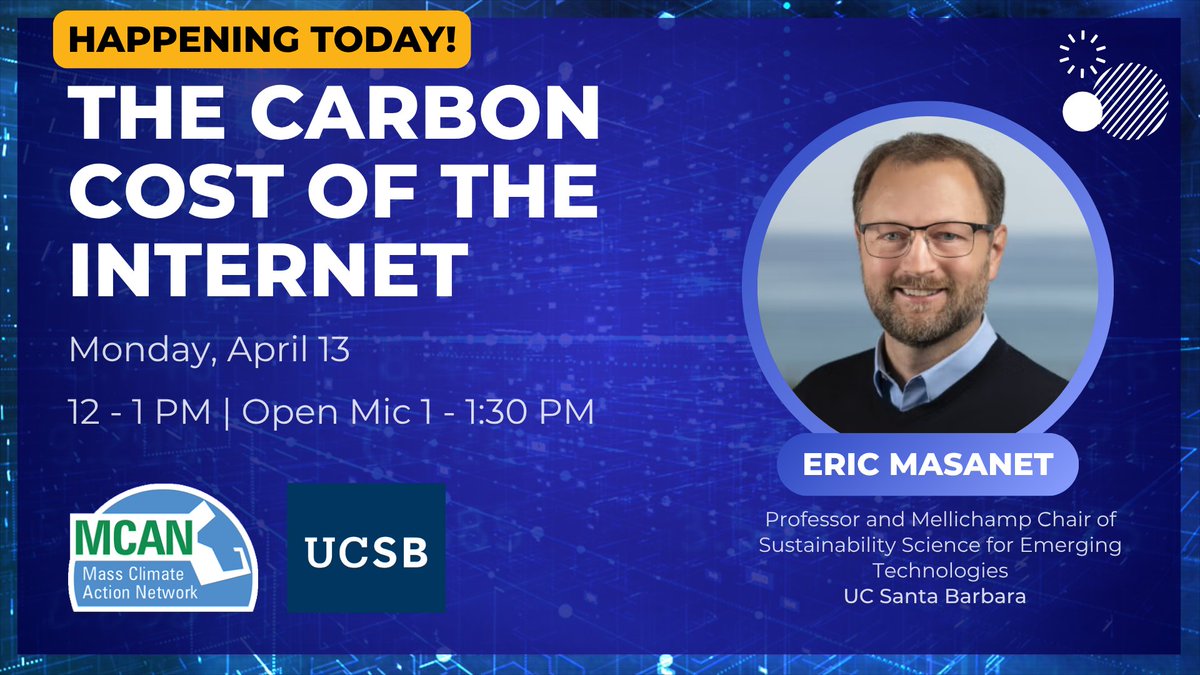 HAPPENING TODAY!

THE CARBON COST OF THE INTERNET

Monday, April 13

12 - 1 PM | Open Mic 1 - 1:30 PM

MCAN
Mass Climate Action Network

UCSB

ERIC MASANET

Professor and Mellichamp Chair of Sustainability Science for Emerging Technologies
UC Santa Barbara